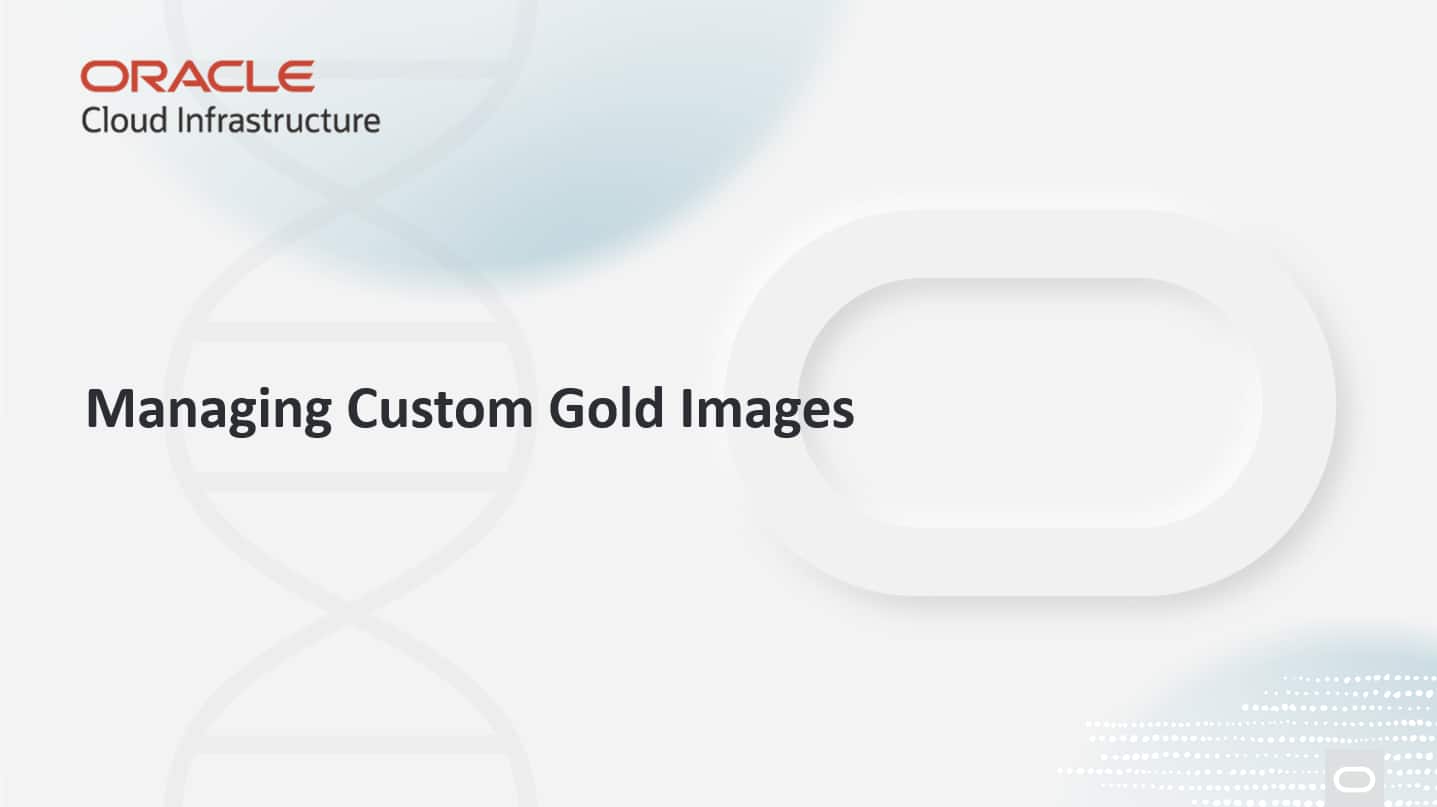 ORACLE
Cloud Infrastructure

Managing Custom Gold Images